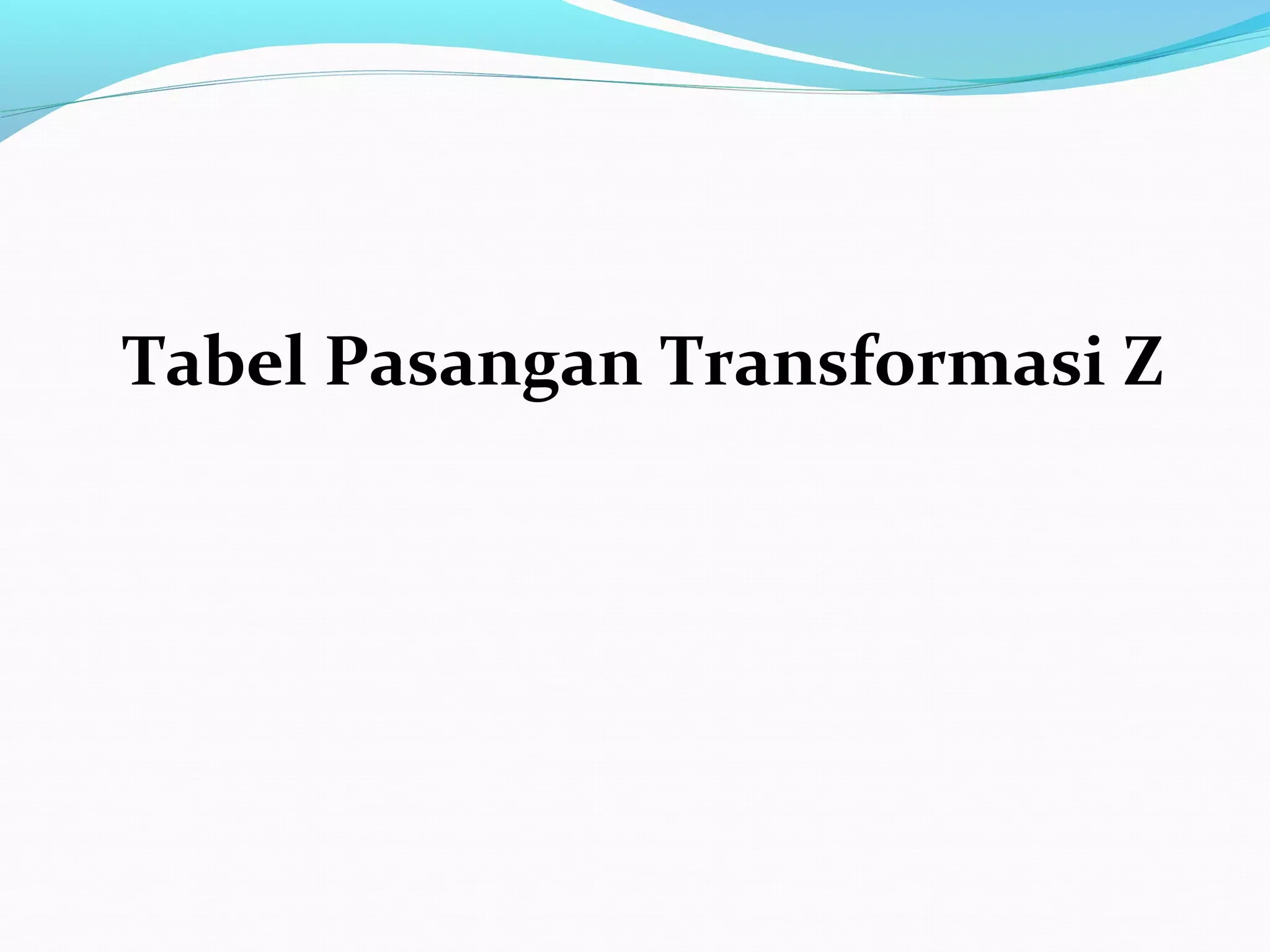 Tabel Pasangan Transformasi Z